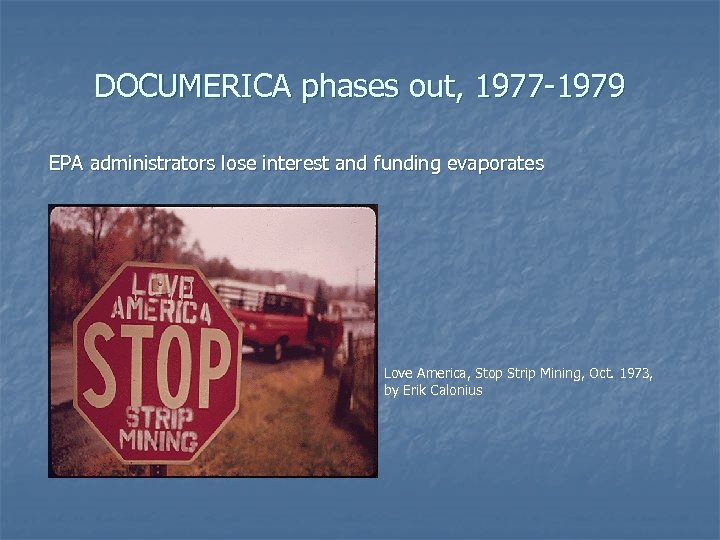 DOCUMERICA phases out, 1977-1979

EPA administrators lose interest and funding evaporates

LOVE AMERICA STOP STRIP MINING

Love America, Stop Strip Mining, Oct. 1973, by Erik Calonius